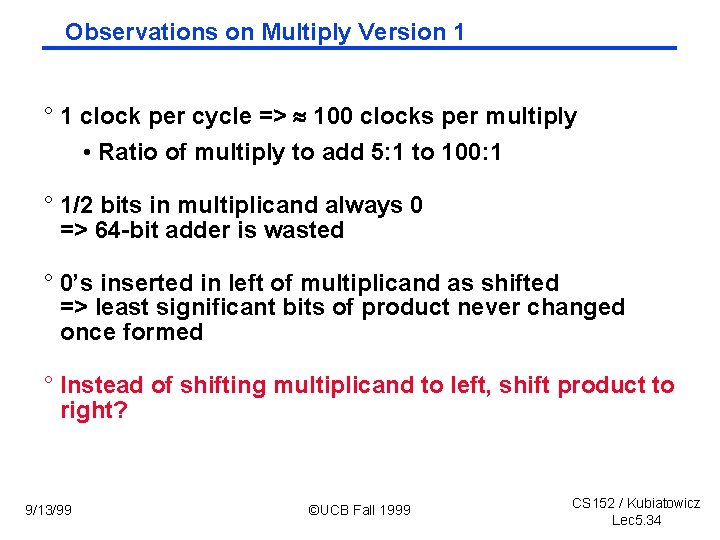 Observations on Multiply Version 1

° 1 clock per cycle => $\approx$ 100 clocks per multiply

• Ratio of multiply to add 5:1 to 100:1

° 1/2 bits in multiplicand always 0
=> 64-bit adder is wasted

° 0's inserted in left of multiplicand as shifted
=> least significant bits of product never changed once formed

° Instead of shifting multiplicand to left, shift product to right?

9/13/99

©UCB Fall 1999

CS152 / Kubiatowicz
Lec5.34